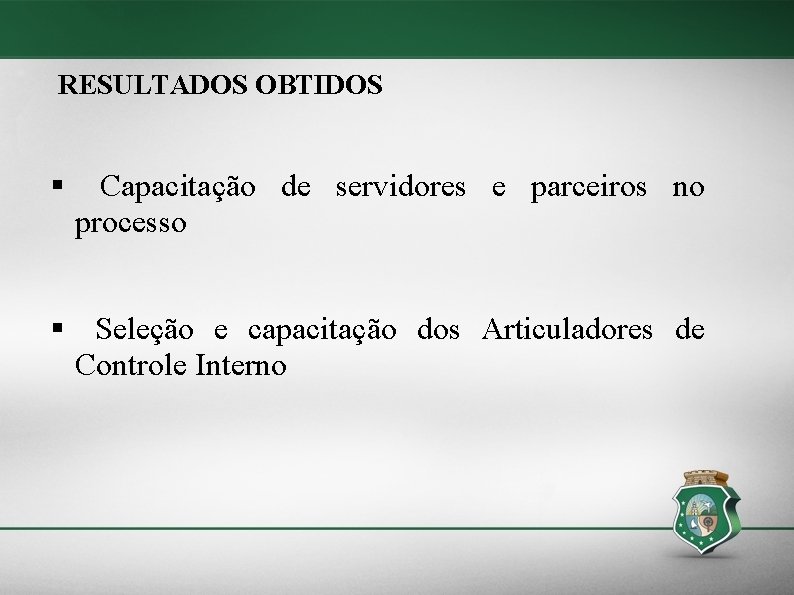 RESULTADOS OBTIDOS

▪ Capacitação de servidores e parceiros no processo

▪ Seleção e capacitação dos Articuladores de Controle Interno